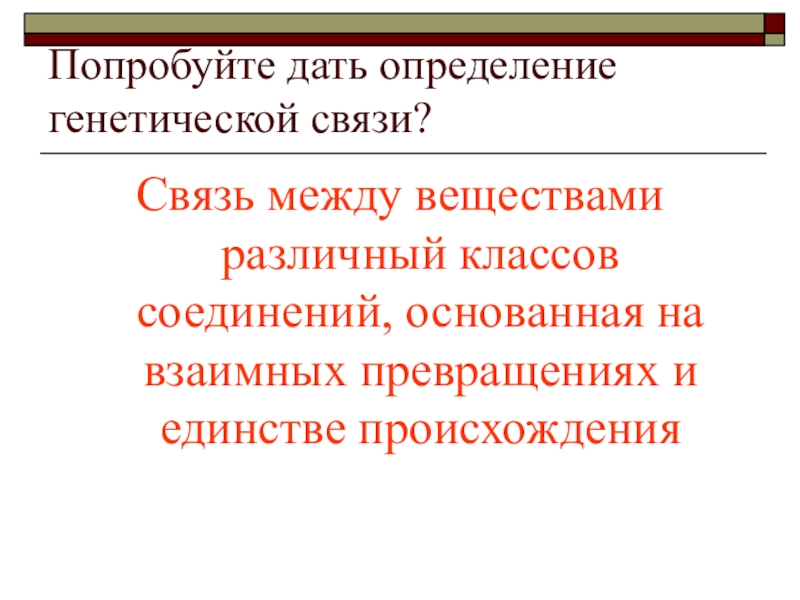 Попробуйте дать определение генетической связи?

Связь между веществами различный классов соединений, основанная на взаимных превращениях и единстве происхождения